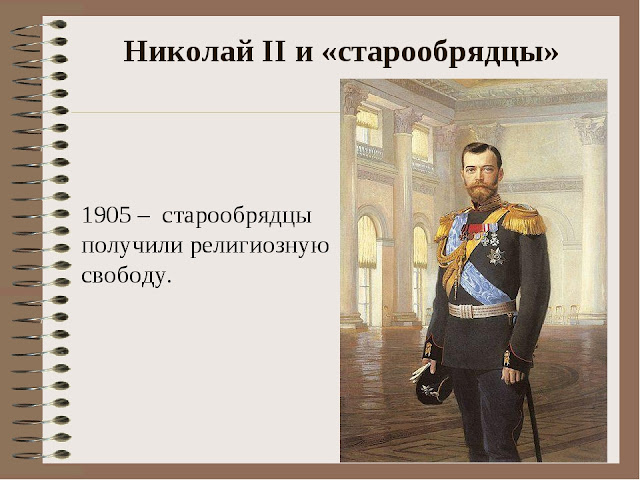 Николай II и «старообрядцы»

1905 – старообрядцы получили религиозную свободу.